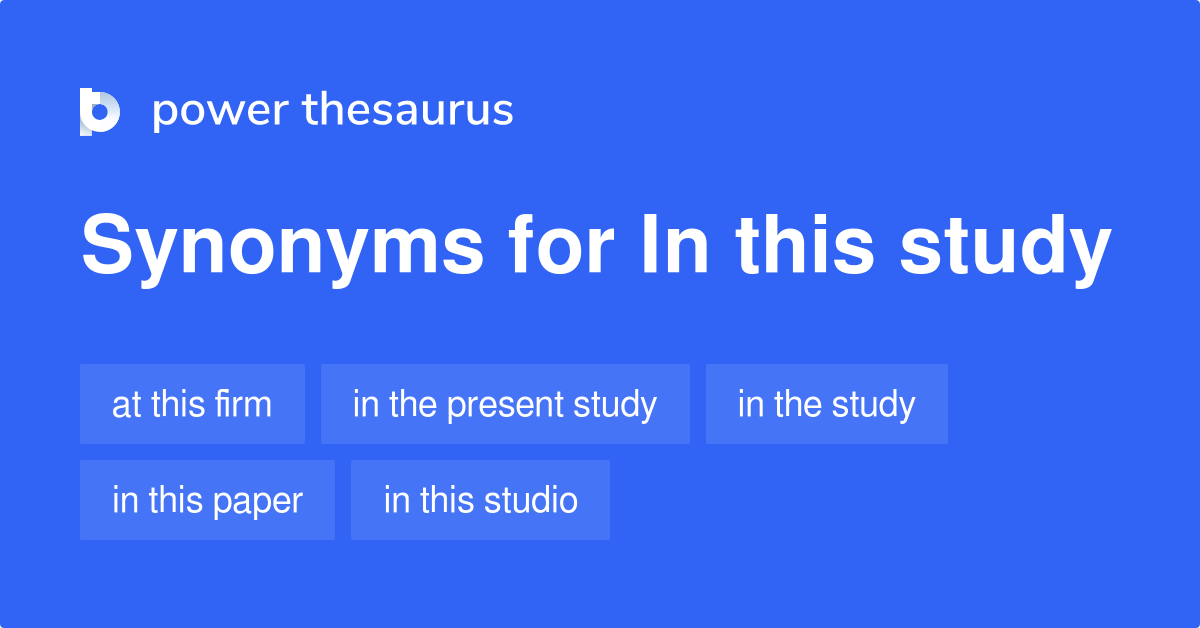 power thesaurus

Synonyms for In this study

at this firm

in the present study

in the study

in this paper

in this studio